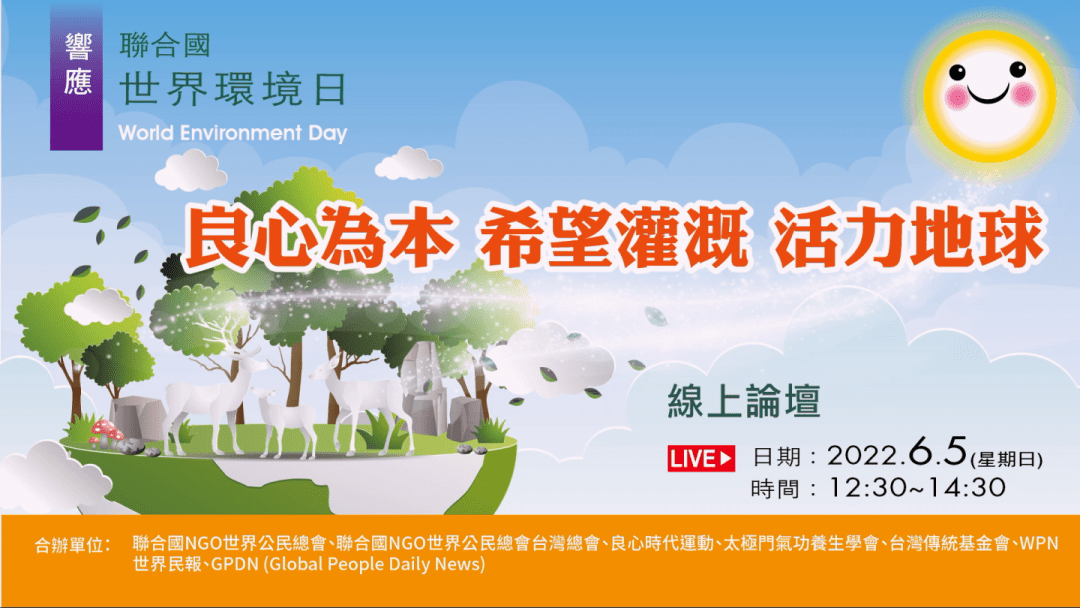 響應

聯合國
世界環境日
World Environment Day

良心為本 希望灌溉 活力地球

線上論壇

LIVE 日期：2022.6.5(星期日)
時間：12:30~14:30

合辦單位： 聯合國NGO世界公民總會、聯合國NGO世界公民總會台灣總會、良心時代運動、太極門氣功養生學會、台灣傳統基金會、WPN世界民報、GPDN (Global People Daily News)